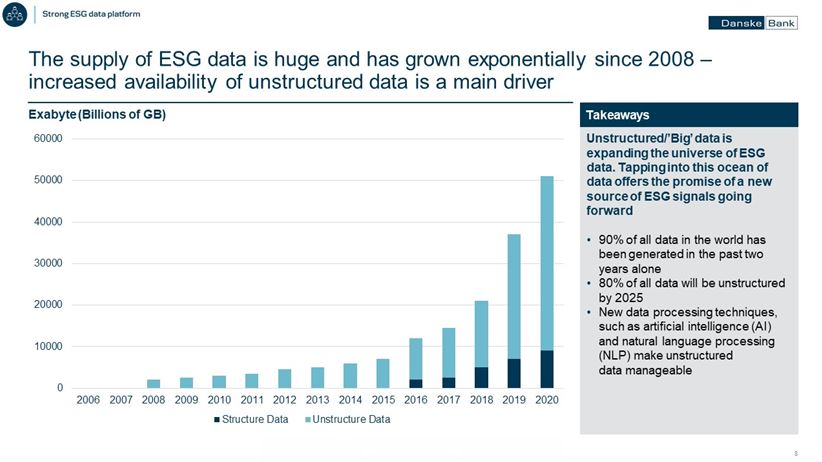 Strong ESG data platform

Danske Bank

The supply of ESG data is huge and has grown exponentially since 2008 – increased availability of unstructured data is a main driver

Exabyte (Billions of GB)

60000
50000
40000
30000
20000
10000
0

2006 2007 2008 2009 2010 2011 2012 2013 2014 2015 2016 2017 2018 2019 2020

Structure Data Unstructure Data

Takeaways

Unstructured/'Big' data is expanding the universe of ESG data. Tapping into this ocean of data offers the promise of a new source of ESG signals going forward

• 90% of all data in the world has been generated in the past two years alone
• 80% of all data will be unstructured by 2025
• New data processing techniques, such as artificial intelligence (AI) and natural language processing (NLP) make unstructured data manageable

8